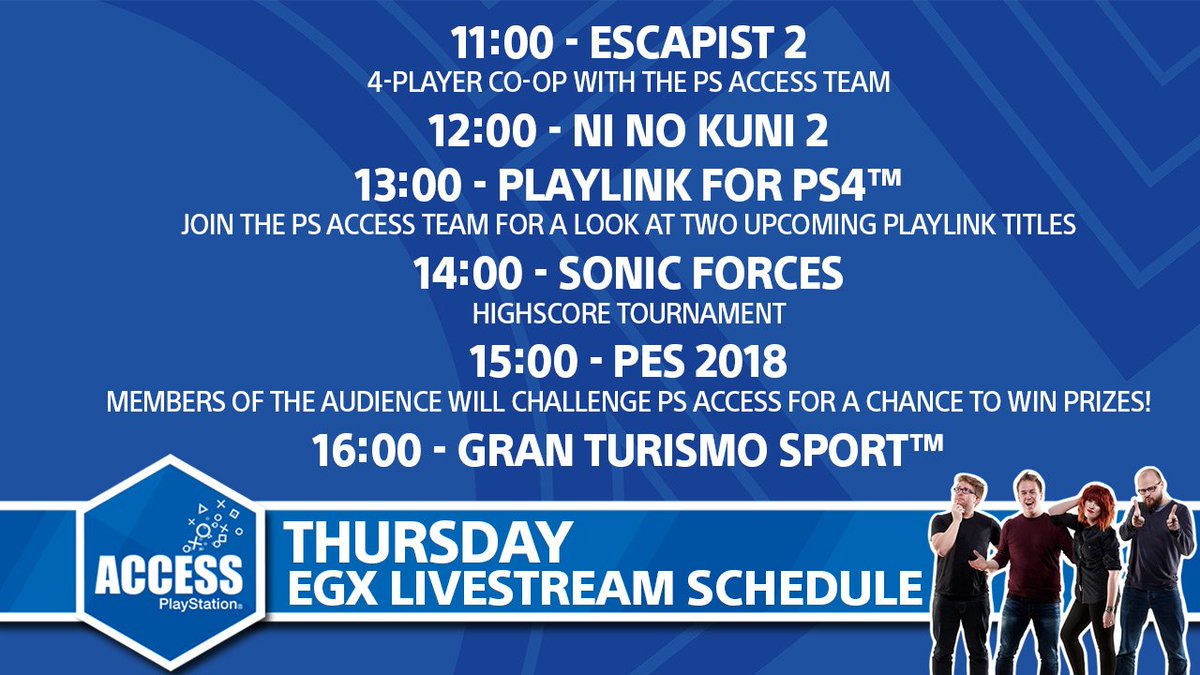 11:00 - ESCAPIST 2
4-PLAYER CO-OP WITH THE PS ACCESS TEAM

12:00 - NI NO KUNI 2

13:00 - PLAYLINK FOR PS4™
JOIN THE PS ACCESS TEAM FOR A LOOK AT TWO UPCOMING PLAYLINK TITLES

14:00 - SONIC FORCES
HIGHSCORE TOURNAMENT

15:00 - PES 2018
MEMBERS OF THE AUDIENCE WILL CHALLENGE PS ACCESS FOR A CHANCE TO WIN PRIZES!

16:00 - GRAN TURISMO SPORT™

ACCESS
PlayStation®

THURSDAY
EGX LIVESTREAM SCHEDULE